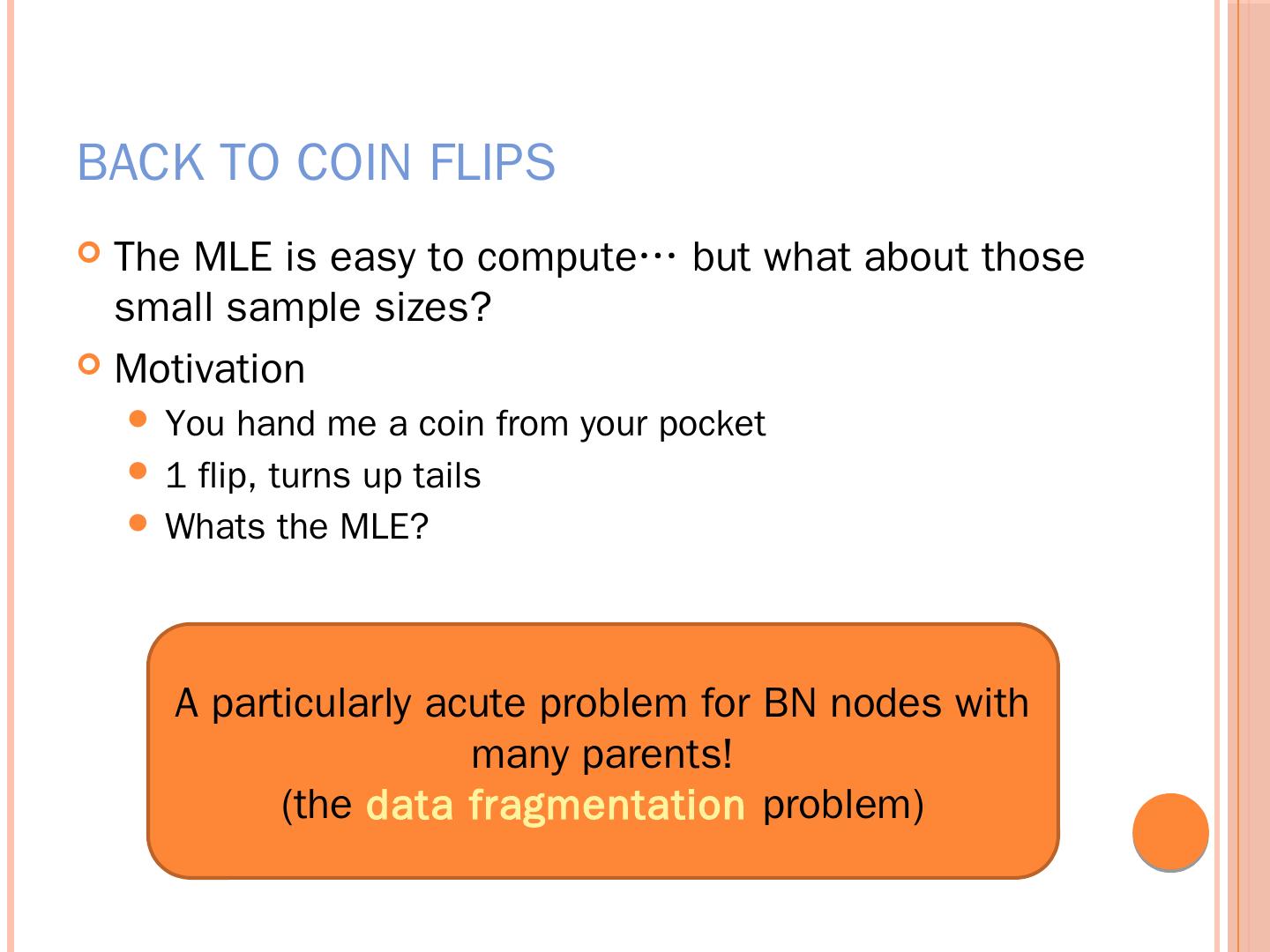 BACK TO COIN FLIPS

The MLE is easy to compute… but what about those small sample sizes?

Motivation

You hand me a coin from your pocket

1 flip, turns up tails

Whats the MLE?

A particularly acute problem for BN nodes with many parents!
(the data fragmentation problem)